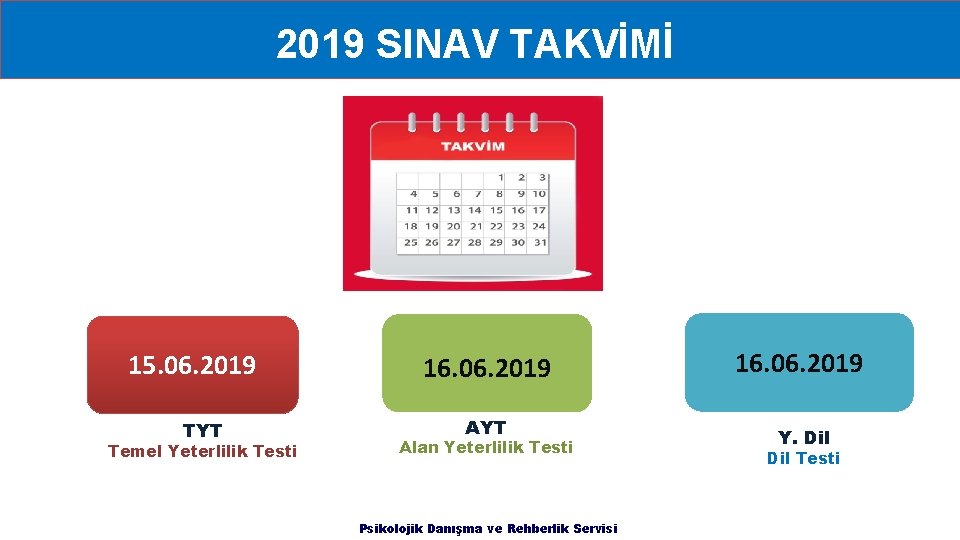 2019 SINAV TAKVİMİ

TAKVİM

| | | | | 1 | 2 | 3 |
|---|---|---|---|---|---|---|
| 4 | 5 | 6 | 7 | 8 | 9 | 10 |
| 11 | 12 | 13 | 14 | 15 | 16 | 17 |
| 18 | 19 | 20 | 21 | 22 | 23 | 24 |
| 25 | 26 | 27 | 28 | 29 | 30 | 31 |

15.06.2019

TYT
Temel Yeterlilik Testi

16.06.2019

AYT
Alan Yeterlilik Testi

16.06.2019

Y. Dil
Dil Testi

Psikolojik Danışma ve Rehberlik Servisi